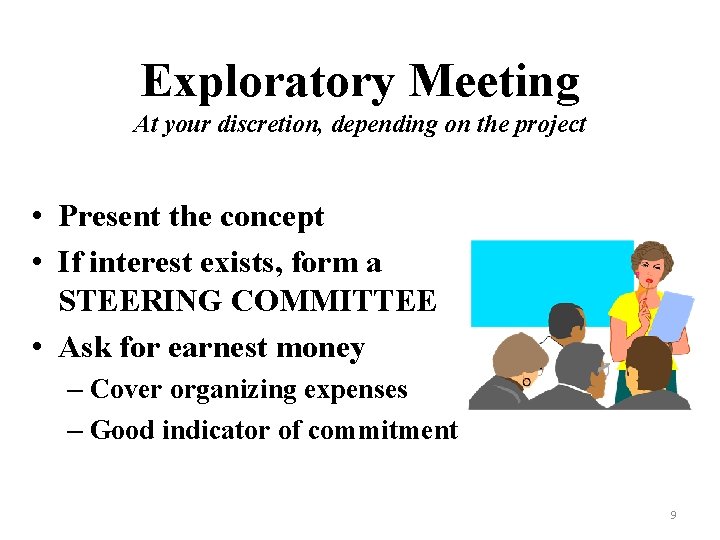 Exploratory Meeting
At your discretion, depending on the project

• Present the concept
• If interest exists, form a STEERING COMMITTEE
• Ask for earnest money
– Cover organizing expenses
– Good indicator of commitment

9